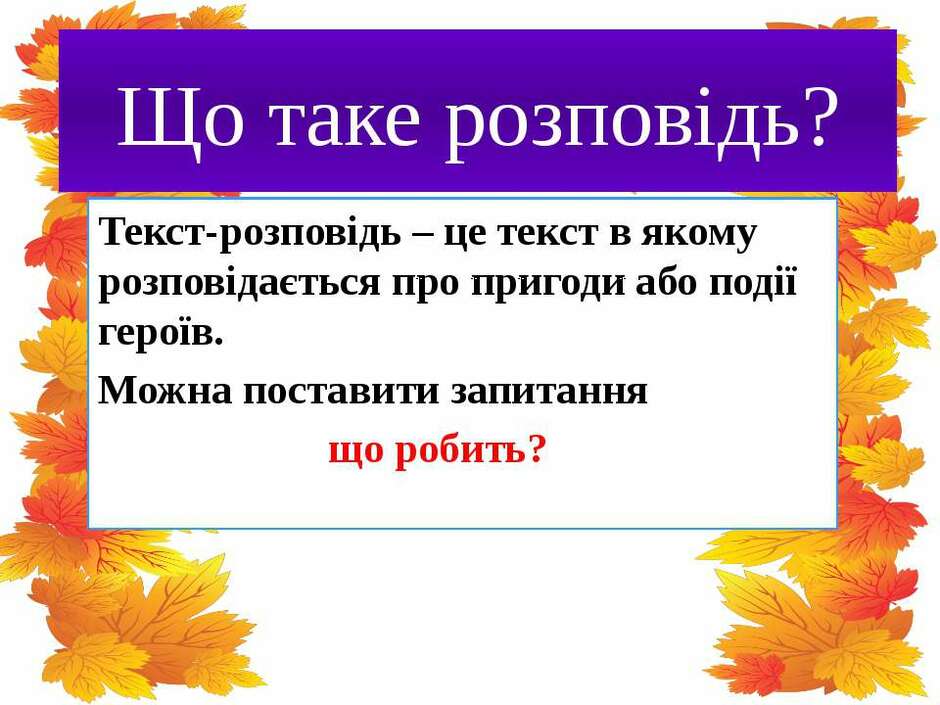 Що таке розповідь?

Текст-розповідь – це текст в якому розповідається про пригоди або події героїв.

Можна поставити запитання

що робить?